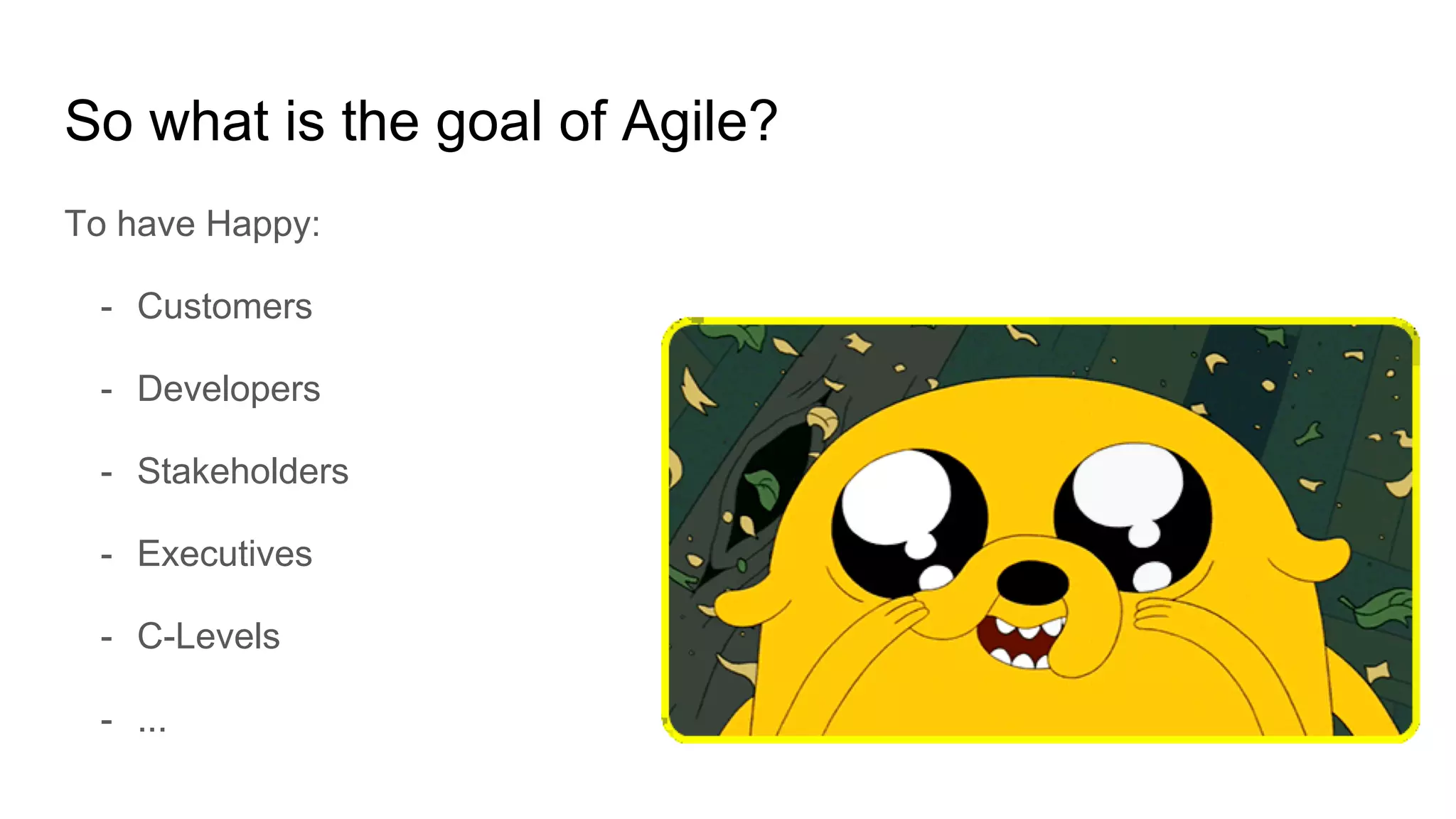 So what is the goal of Agile?

To have Happy:

- Customers
- Developers
- Stakeholders
- Executives
- C-Levels
- ...